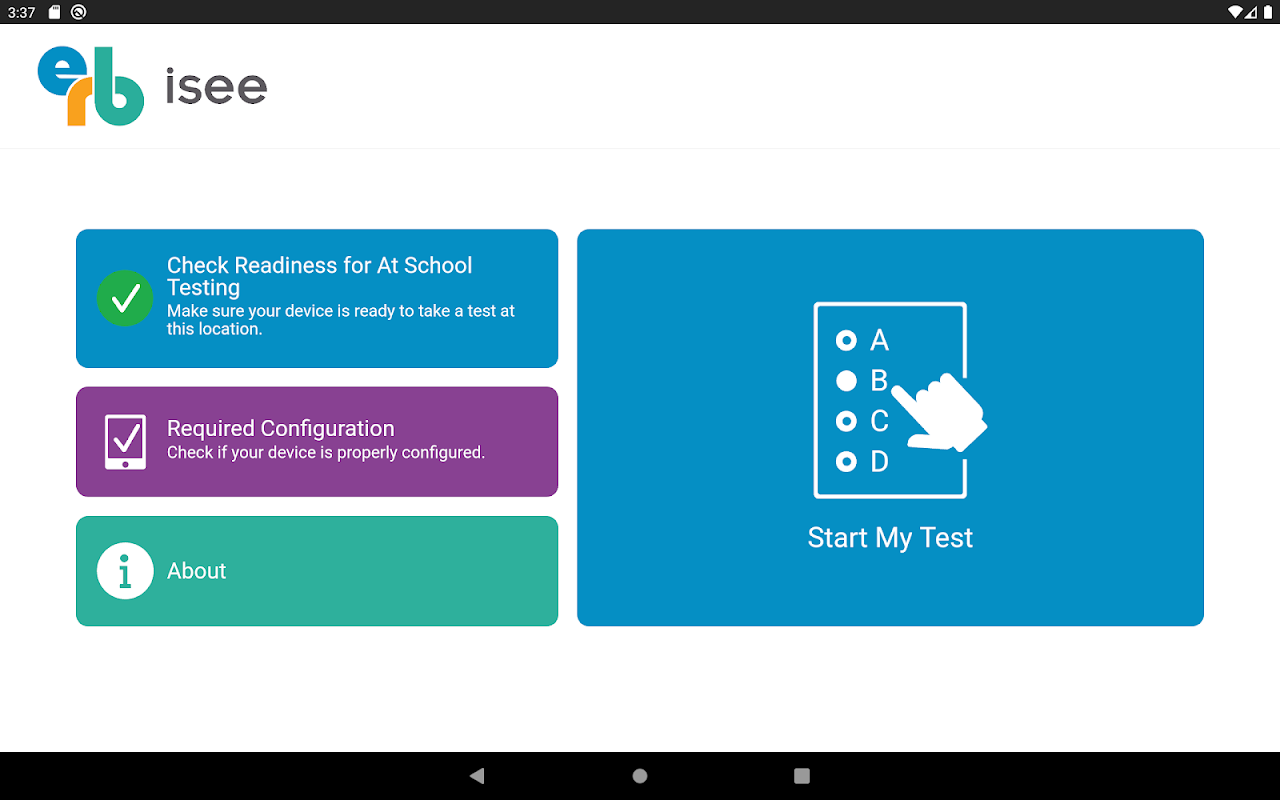 3:37

erb isee

Check Readiness for At School Testing
Make sure your device is ready to take a test at this location.

Required Configuration
Check if your device is properly configured.

About

A
B
C
D

Start My Test